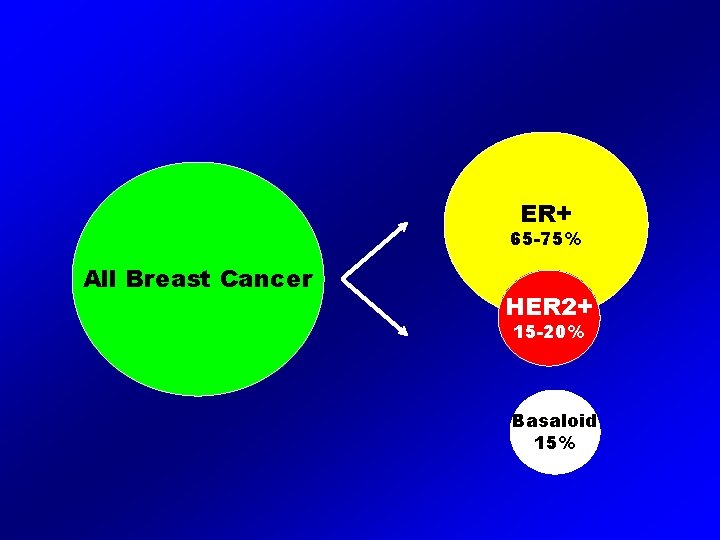 All Breast Cancer

ER+
65-75%

HER2+
15-20%

Basaloid
15%